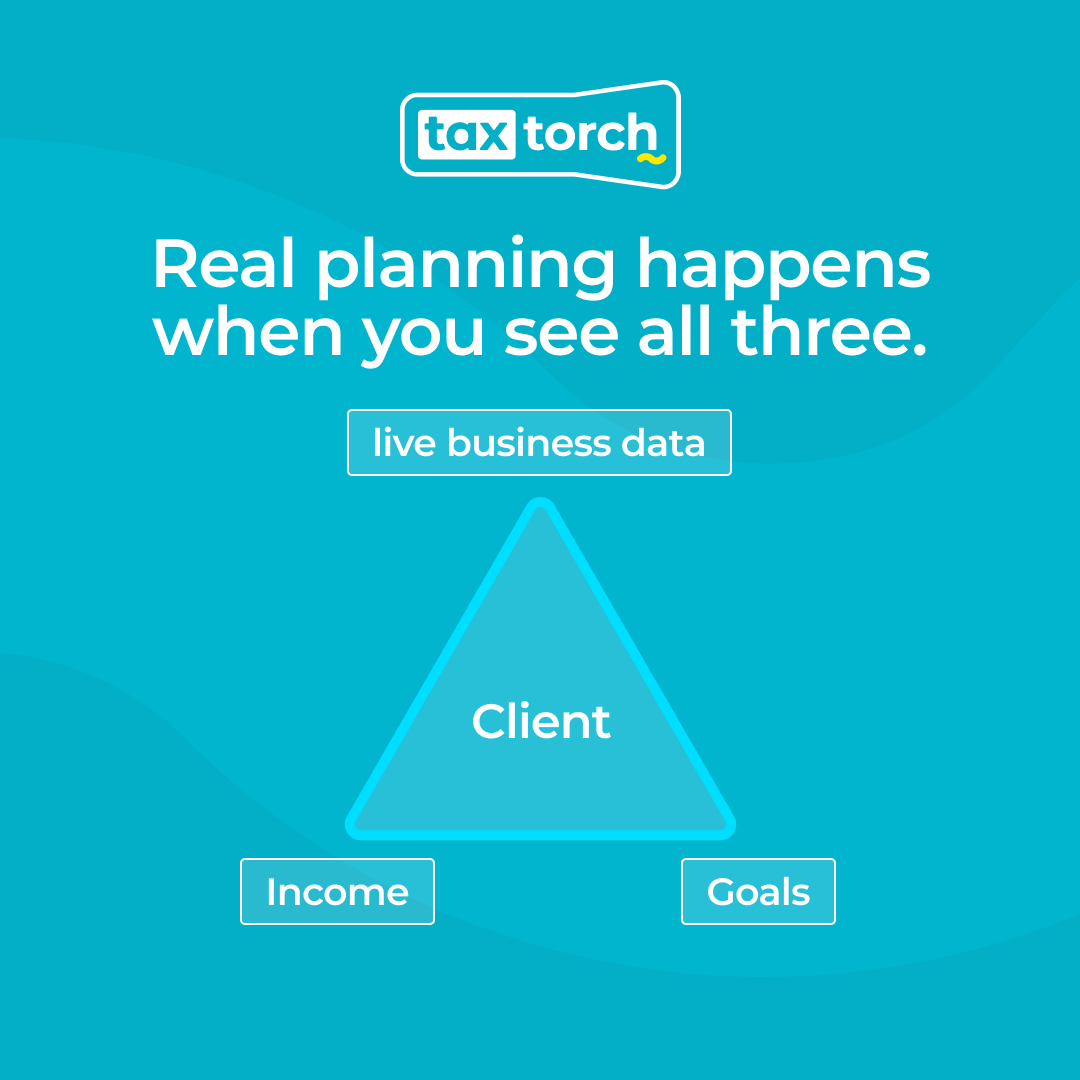 tax torch

Real planning happens when you see all three.

live business data

Client

Income

Goals